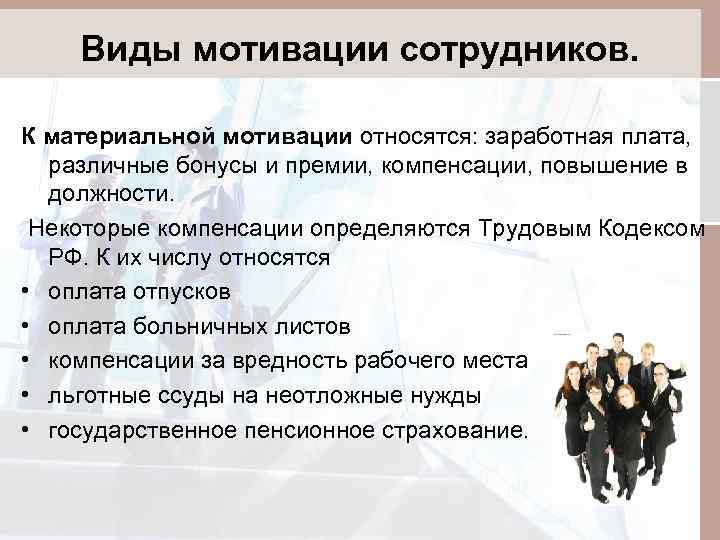 Виды мотивации сотрудников.

К материальной мотивации относятся: заработная плата, различные бонусы и премии, компенсации, повышение в должности.

Некоторые компенсации определяются Трудовым Кодексом РФ. К их числу относятся

• оплата отпусков
• оплата больничных листов
• компенсации за вредность рабочего места
• льготные ссуды на неотложные нужды
• государственное пенсионное страхование.